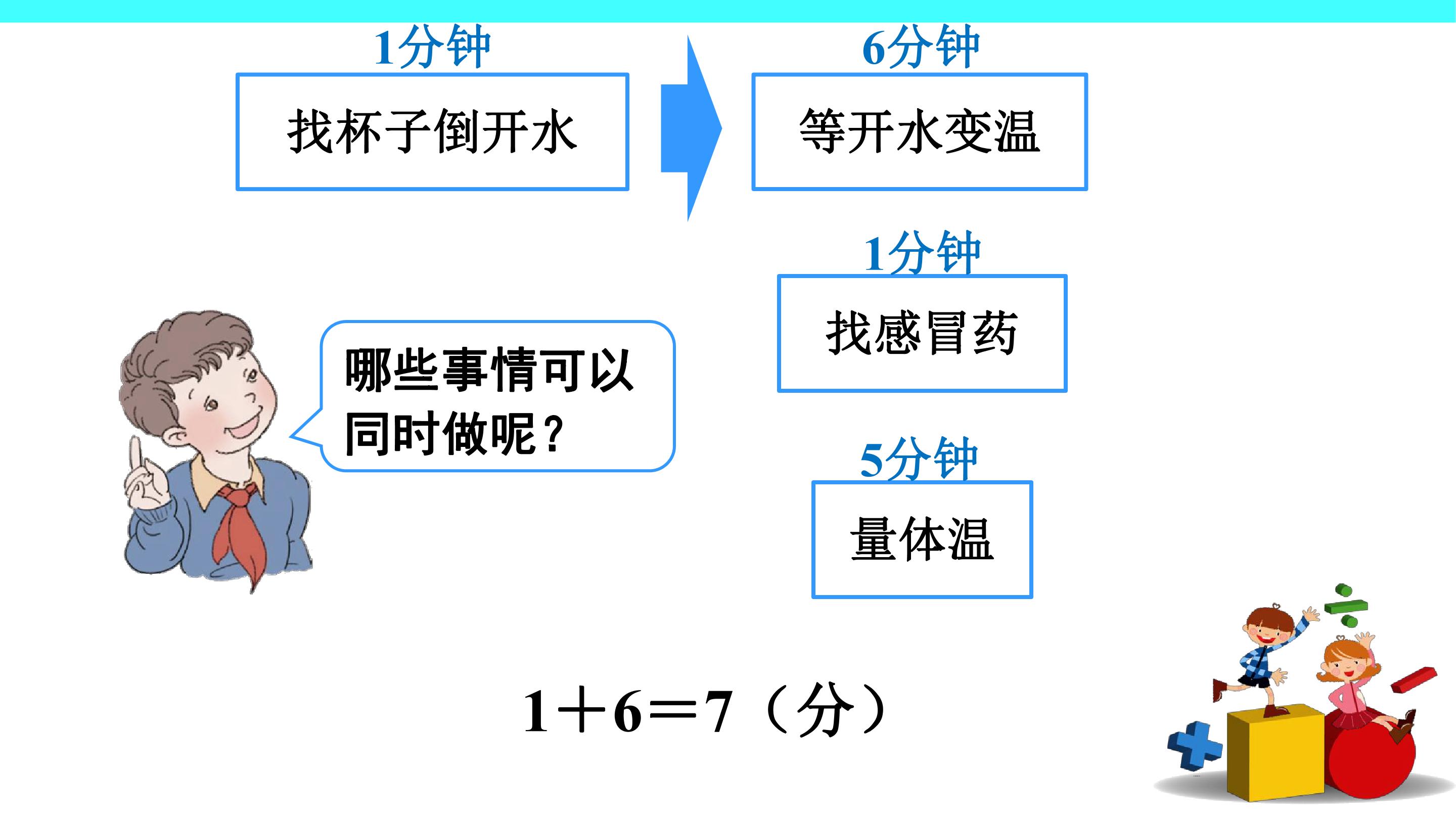 1分钟

找杯子倒开水

6分钟

等开水变温

1分钟

找感冒药

5分钟

量体温

哪些事情可以同时做呢？

$1+6=7$（分）